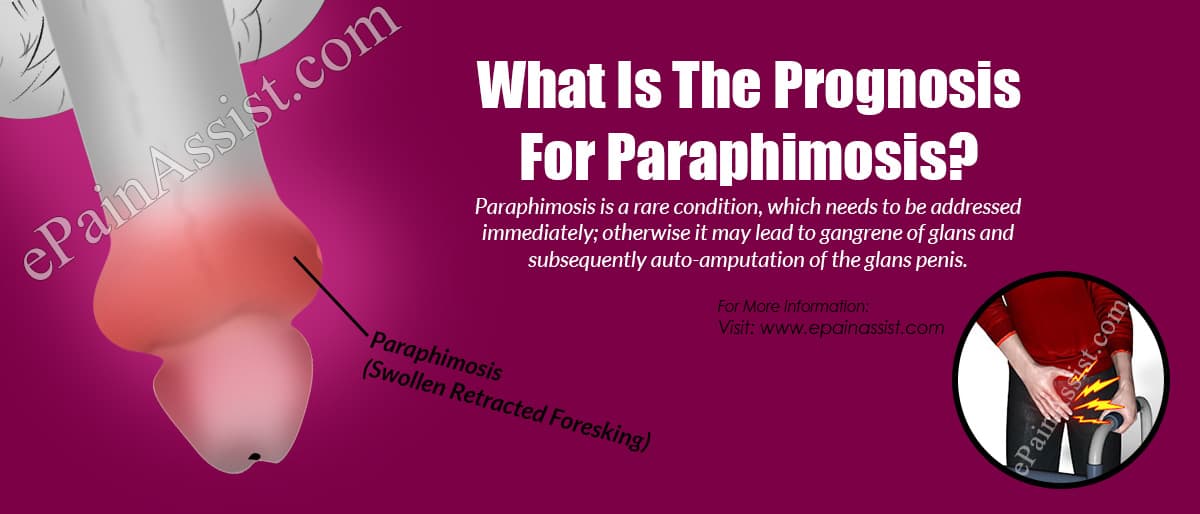 ePainAssist.com

What Is The Prognosis For Paraphimosis?

Paraphimosis is a rare condition, which needs to be addressed immediately; otherwise it may lead to gangrene of glans and subsequently auto-amputation of the glans penis.

For More Information:
Visit: www.epainassist.com

Paraphimosis
(Swollen Retracted Foresking)

ePainAssist.com